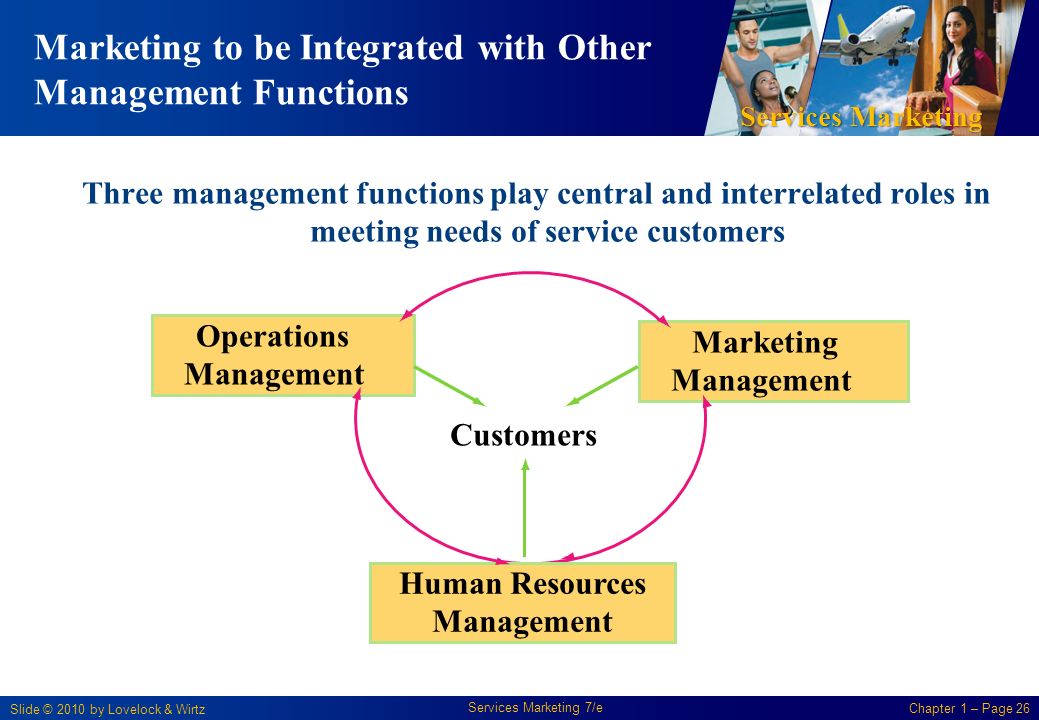 Marketing to be Integrated with Other Management Functions

Services Marketing

Three management functions play central and interrelated roles in meeting needs of service customers

Operations Management

Marketing Management

Customers

Human Resources Management

Slide © 2010 by Lovelock & Wirtz

Services Marketing 7/e

Chapter 1 – Page 26